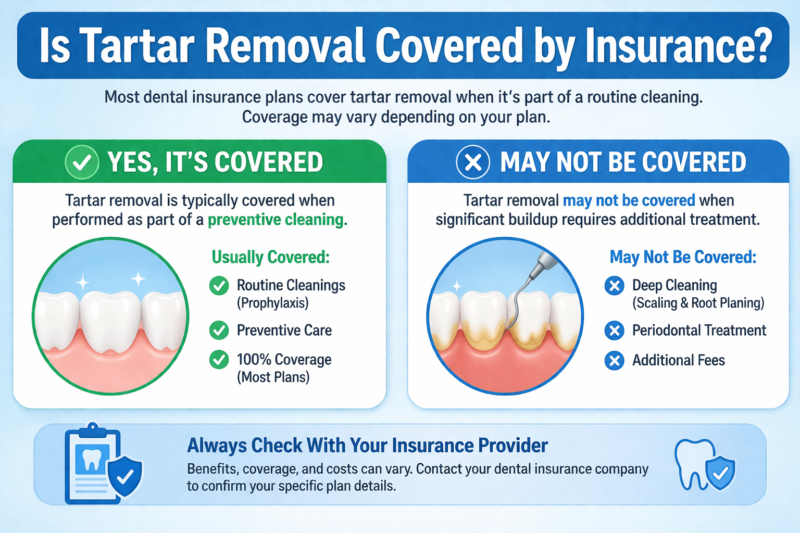 Is Tartar Removal Covered by Insurance?

Most dental insurance plans cover tartar removal when it's part of a routine cleaning. Coverage may vary depending on your plan.

YES, IT'S COVERED

Tartar removal is typically covered when performed as part of a preventive cleaning.

Usually Covered:

Routine Cleanings (Prophylaxis)

Preventive Care

100% Coverage (Most Plans)

MAY NOT BE COVERED

Tartar removal may not be covered when significant buildup requires additional treatment.

May Not Be Covered:

Deep Cleaning (Scaling & Root Planing)

Periodontal Treatment

Additional Fees

Always Check With Your Insurance Provider

Benefits, coverage, and costs can vary. Contact your dental insurance company to confirm your specific plan details.